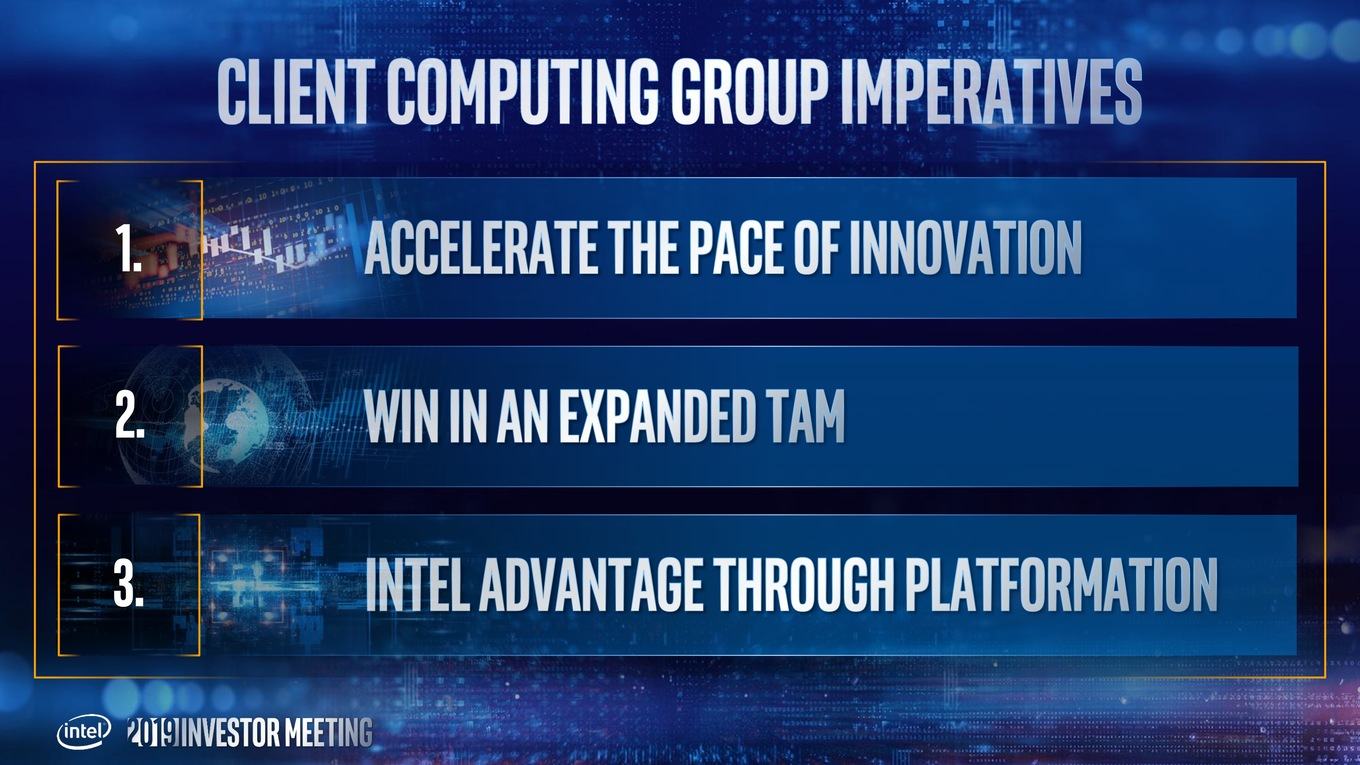 CLIENT COMPUTING GROUP IMPERATIVES

1. ACCELERATE THE PACE OF INNOVATION

2. WIN IN AN EXPANDED TAM

3. INTEL ADVANTAGE THROUGH PLATFORMATION

intel 2019 INVESTOR MEETING